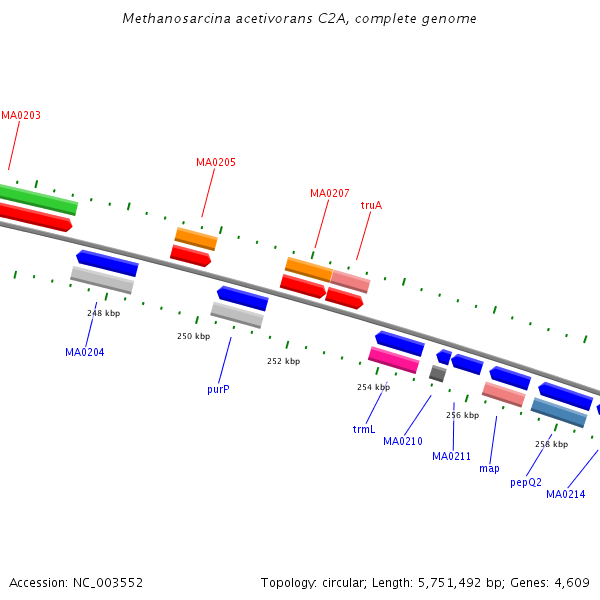 Methanosarcina acetivorans C2A, complete genome

MA0203

MA0205

MA0207

truA

248 kbp

MA0204

250 kbp

purP

252 kbp

254 kbp

trmL

MA0210

256 kbp

MA0211

map

258 kbp

pepQ2

MA0214

Accession: NC_003552

Topology: circular; Length: 5,751,492 bp; Genes: 4,609